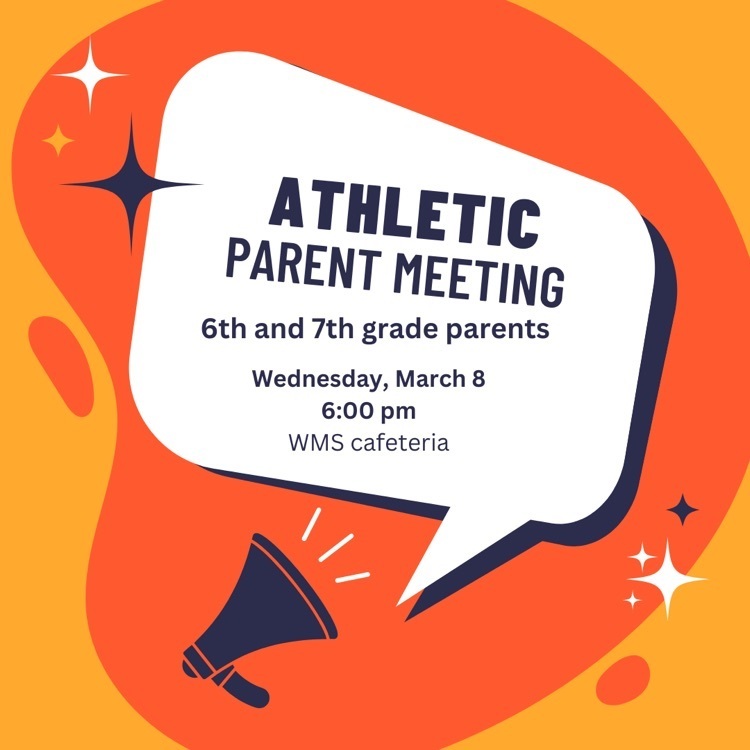 ATHLETIC
PARENT MEETING
6th and 7th grade parents

Wednesday, March 8
6:00 pm
WMS cafeteria